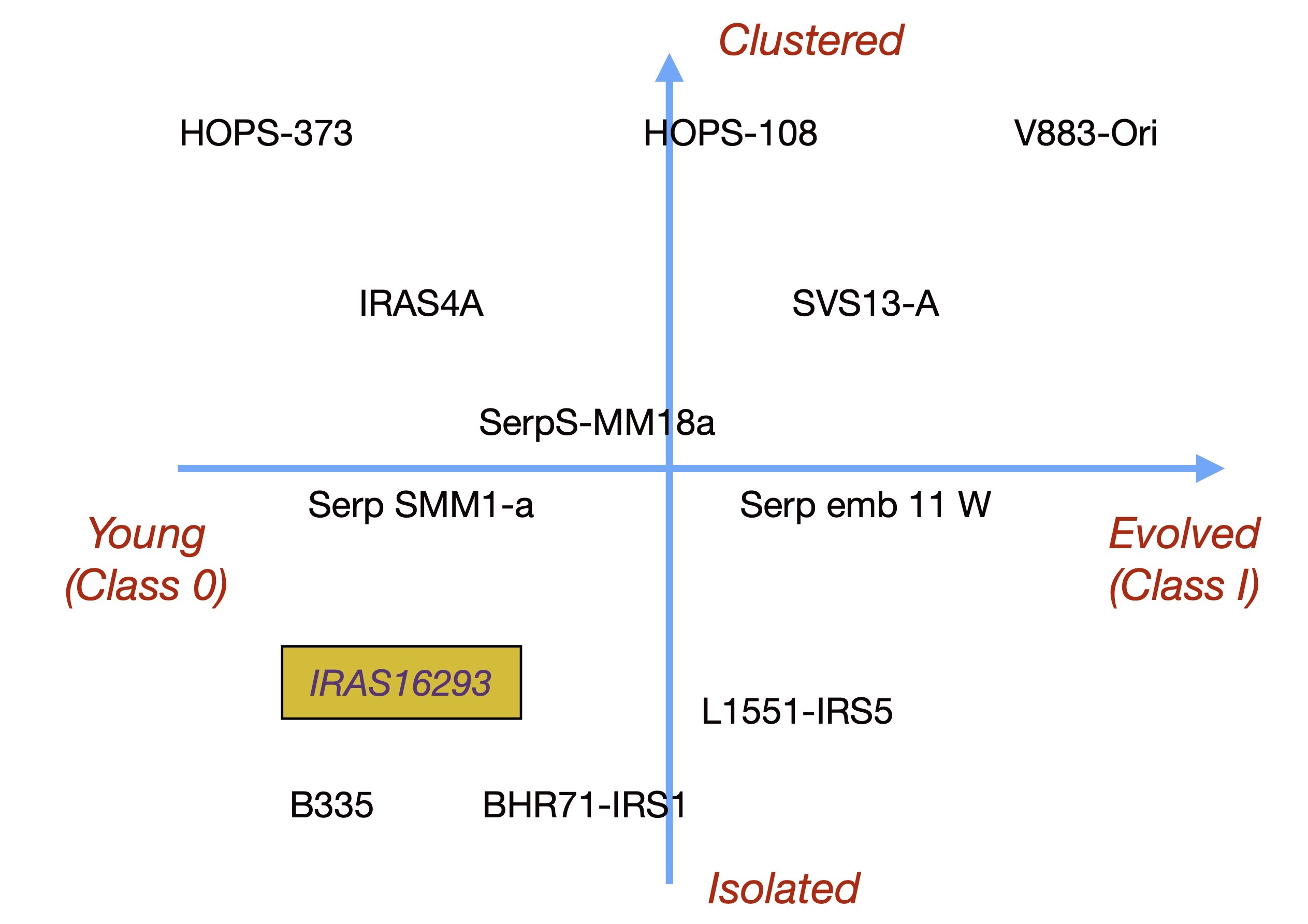 Clustered

HOPS-373

HOPS-108

V883-Ori

IRAS4A

SVS13-A

SerpS-MM18a

Serp SMM1-a

Serp emb 11 W

Young
(Class 0)

Evolved
(Class I)

IRAS16293

L1551-IRS5

B335

BHR71-IRS1

Isolated